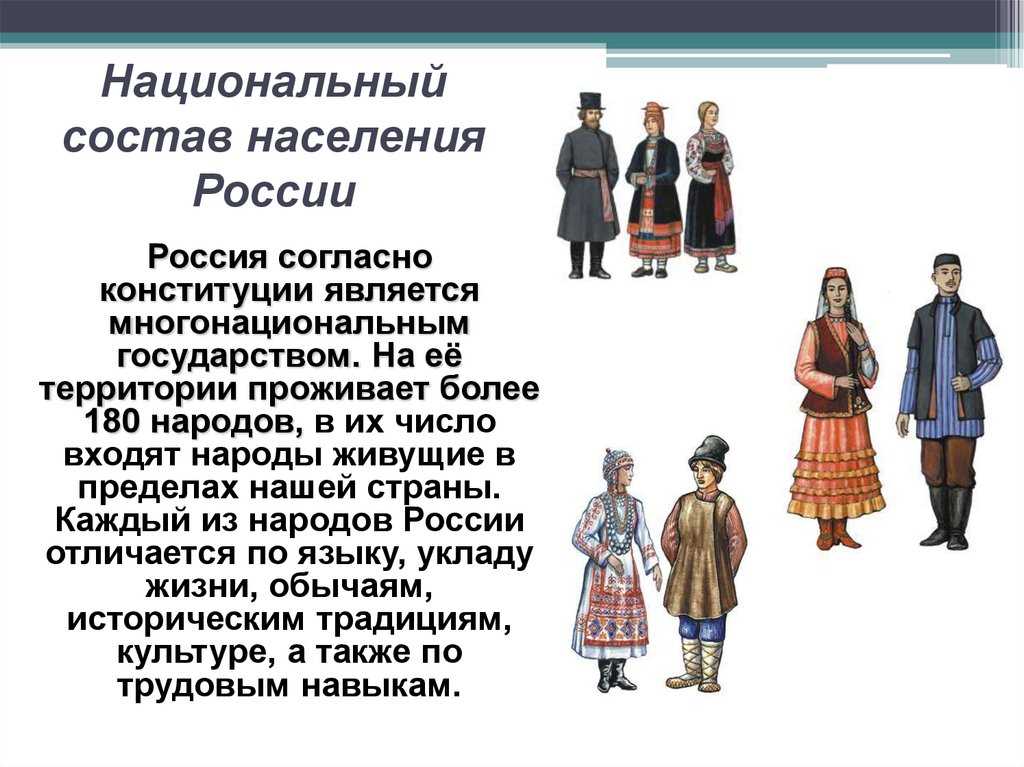 Национальный состав населения России

Россия согласно конституции является многонациональным государством. На её территории проживает более 180 народов, в их число входят народы живущие в пределах нашей страны. Каждый из народов России отличается по языку, укладу жизни, обычаям, историческим традициям, культуре, а также по трудовым навыкам.